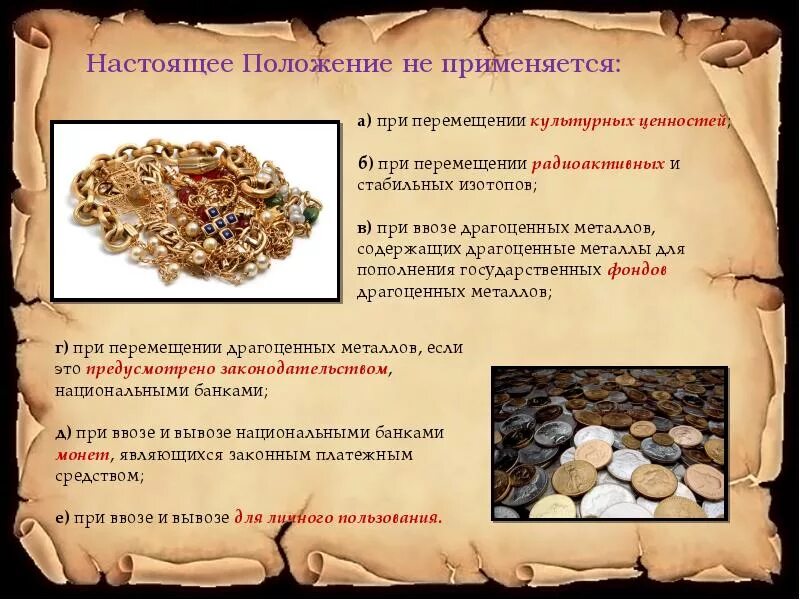 Настоящее Положение не применяется:

а) при перемещении культурных ценностей;

б) при перемещении радиоактивных и стабильных изотопов;

в) при ввозе драгоценных металлов, содержащих драгоценные металлы для пополнения государственных фондов драгоценных металлов;

г) при перемещении драгоценных металлов, если это предусмотрено законодательством, национальными банками;

д) при ввозе и вывозе национальными банками монет, являющихся законным платежным средством;

е) при ввозе и вывозе для личного пользования.